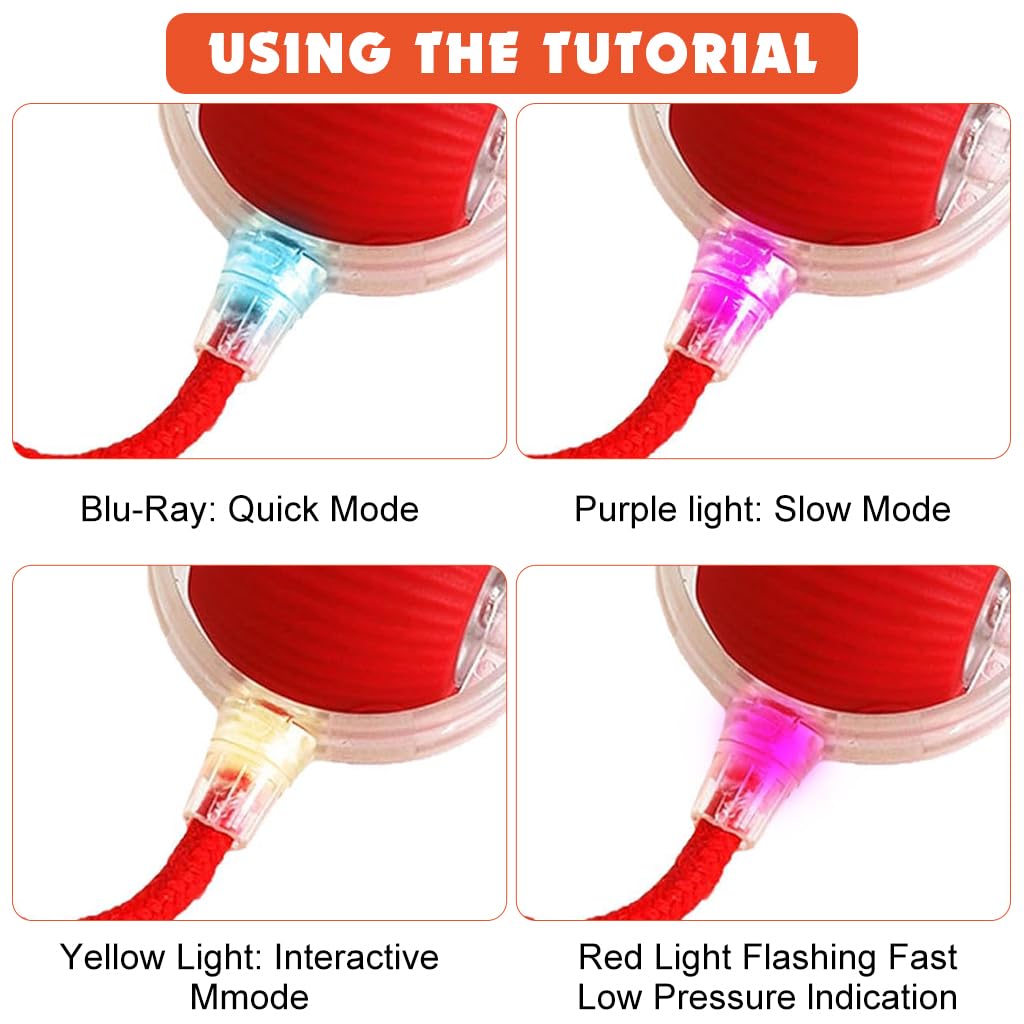 USING THE TUTORIAL

Blu-Ray: Quick Mode

Purple light: Slow Mode

Yellow Light: Interactive Mmode

Red Light Flashing Fast Low Pressure Indication